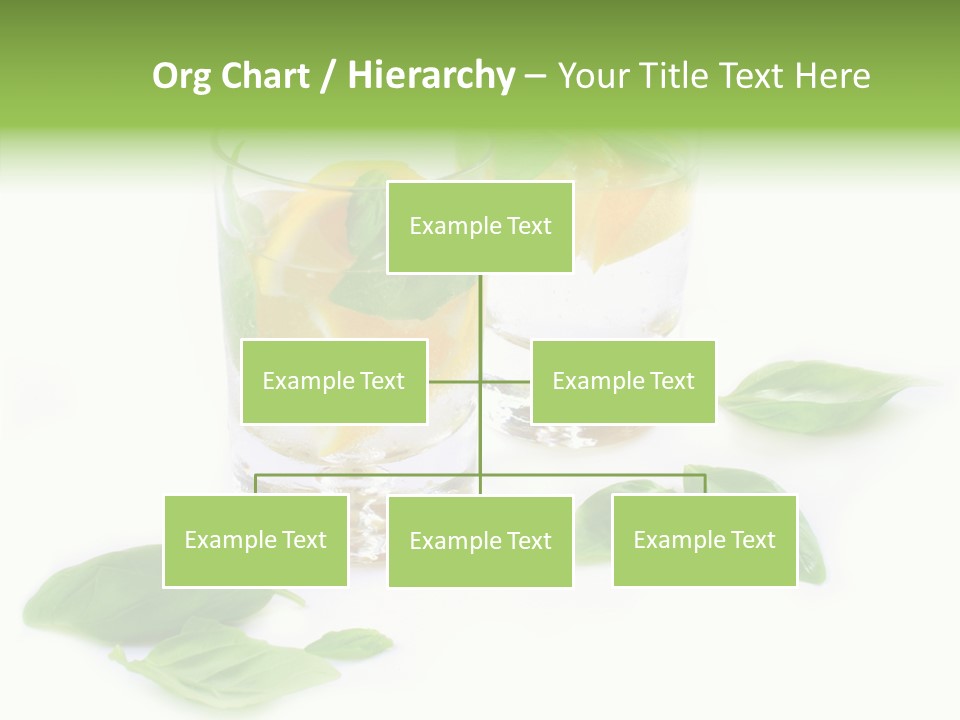 Org Chart / Hierarchy – Your Title Text Here

Example Text

Example Text

Example Text

Example Text

Example Text

Example Text